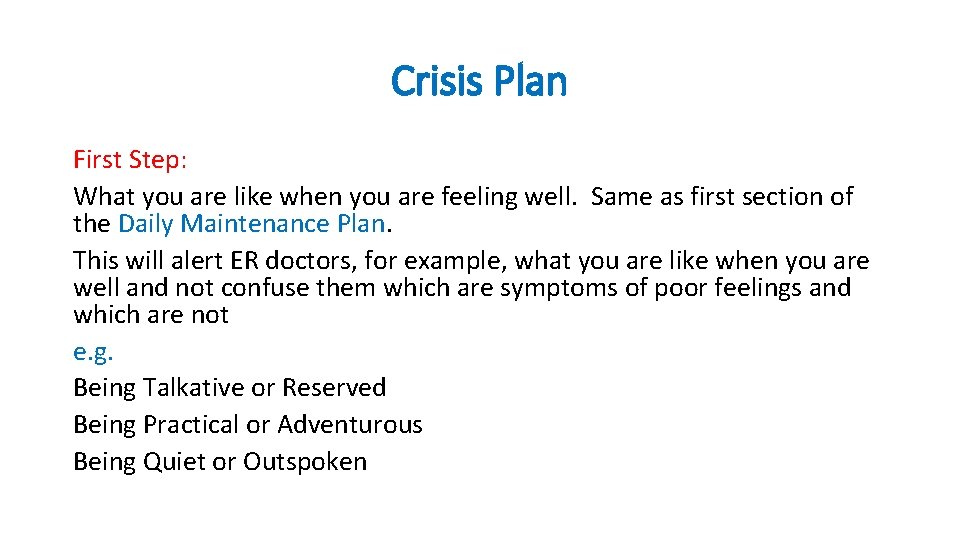 Crisis Plan

First Step:
What you are like when you are feeling well. Same as first section of the Daily Maintenance Plan.
This will alert ER doctors, for example, what you are like when you are well and not confuse them which are symptoms of poor feelings and which are not
e.g.
Being Talkative or Reserved
Being Practical or Adventurous
Being Quiet or Outspoken